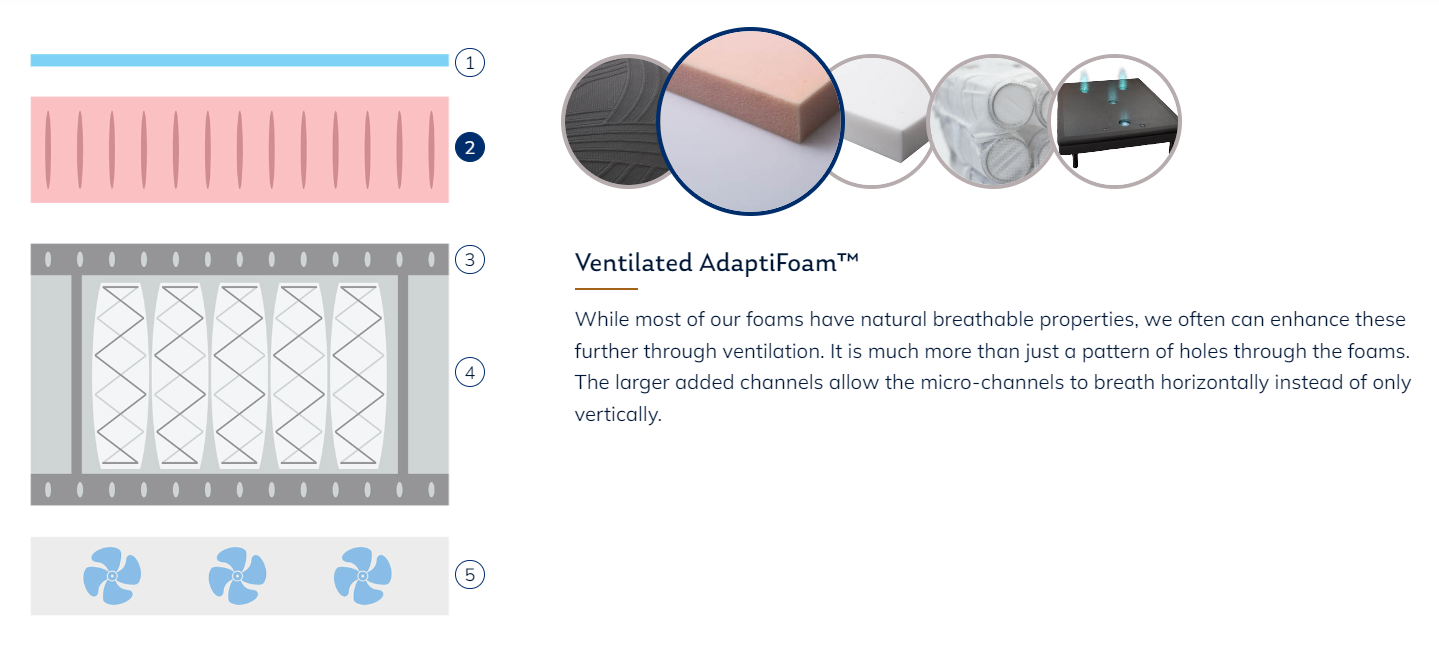 1

2

3

4

5

Ventilated AdaptiFoam™

While most of our foams have natural breathable properties, we often can enhance these further through ventilation. It is much more than just a pattern of holes through the foams. The larger added channels allow the micro-channels to breath horizontally instead of only vertically.